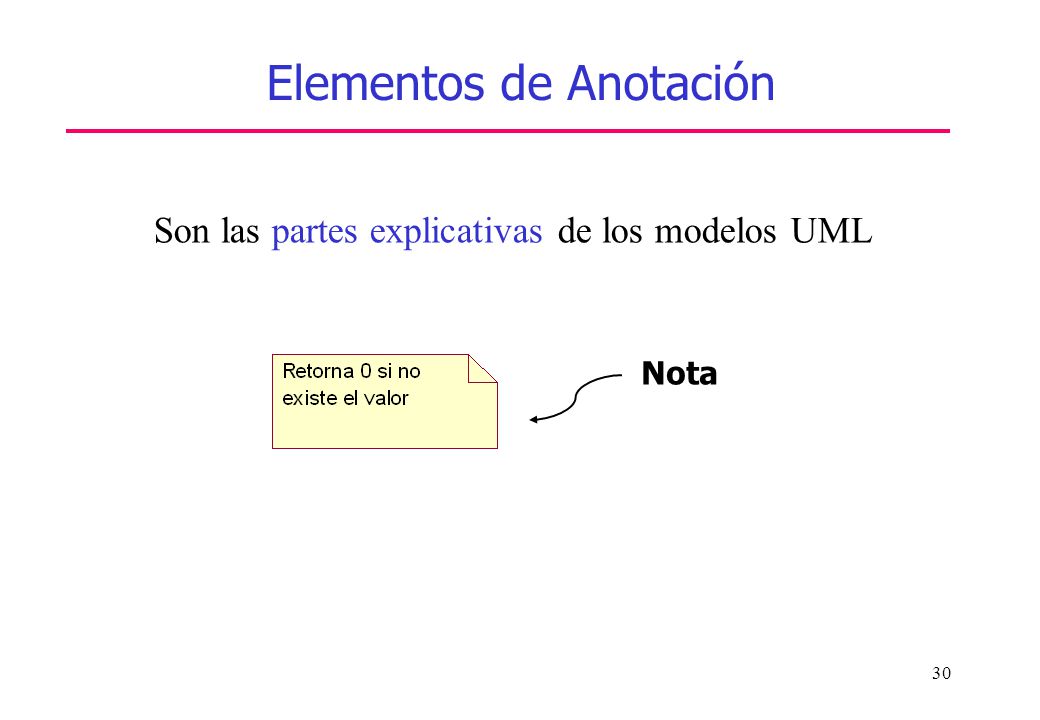 Elementos de Anotación

Son las partes explicativas de los modelos UML

Retorna 0 si no existe el valor

Nota

30